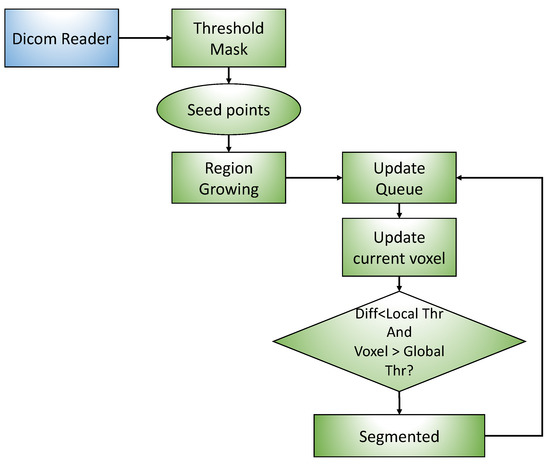 Dicom Reader

Threshold Mask

Seed points

Region Growing

Update Queue

Update current voxel

Diff<Local Thr And Voxel > Global Thr?

Segmented